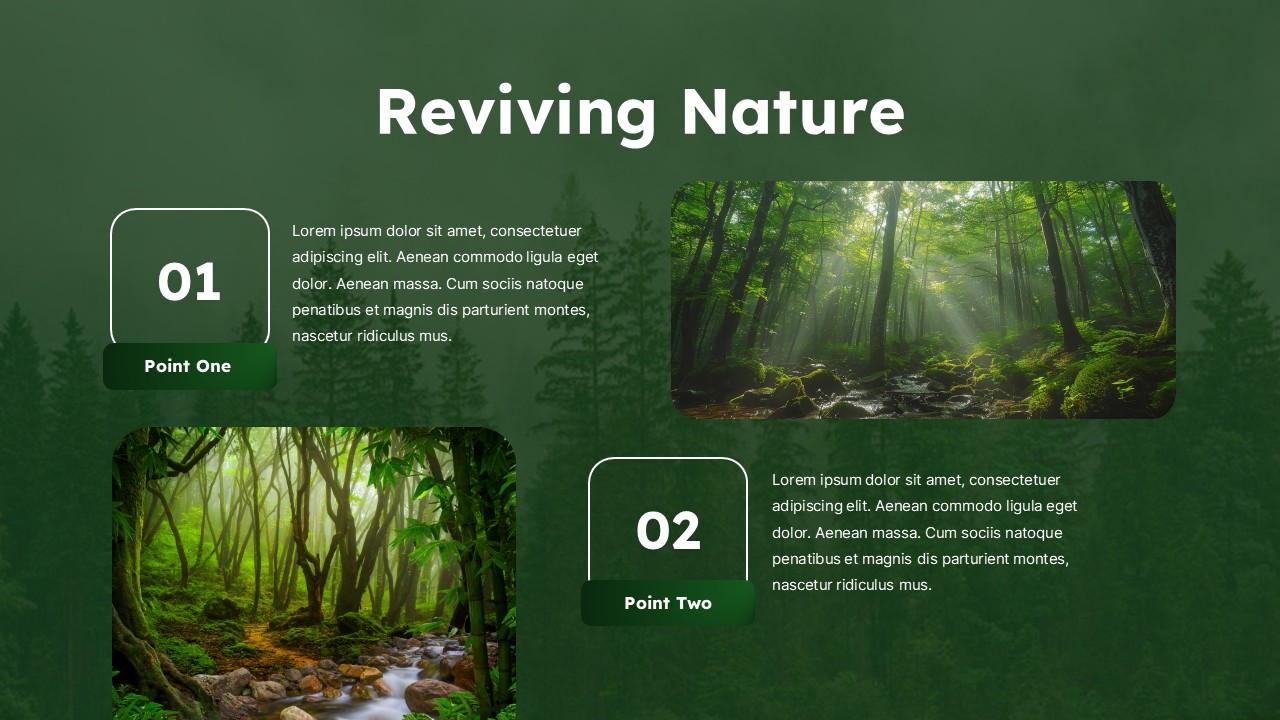 Reviving Nature

01

Point One

Lorem ipsum dolor sit amet, consectetuer adipiscing elit. Aenean commodo ligula eget dolor. Aenean massa. Cum sociis natoque penatibus et magnis dis parturient montes, nascetur ridiculus mus.

02

Point Two

Lorem ipsum dolor sit amet, consectetuer adipiscing elit. Aenean commodo ligula eget dolor. Aenean massa. Cum sociis natoque penatibus et magnis dis parturient montes, nascetur ridiculus mus.